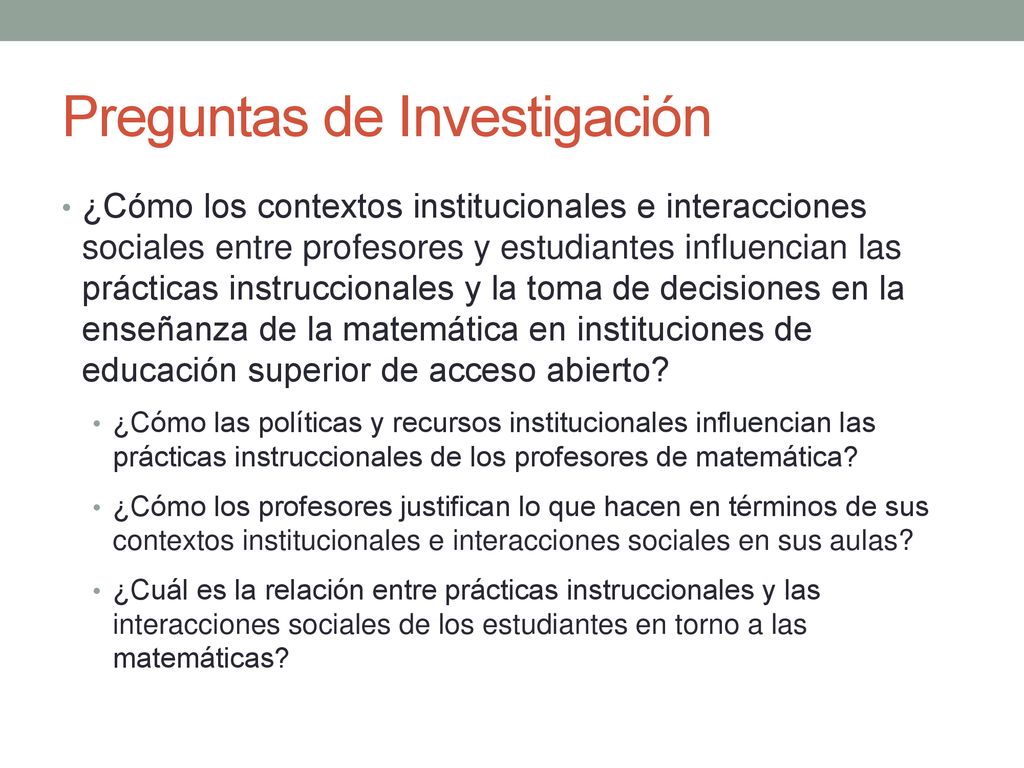 Preguntas de Investigación

• ¿Cómo los contextos institucionales e interacciones sociales entre profesores y estudiantes influencian las prácticas instruccionales y la toma de decisiones en la enseñanza de la matemática en instituciones de educación superior de acceso abierto?

• ¿Cómo las políticas y recursos institucionales influencian las prácticas instruccionales de los profesores de matemática?

• ¿Cómo los profesores justifican lo que hacen en términos de sus contextos institucionales e interacciones sociales en sus aulas?

• ¿Cuál es la relación entre prácticas instruccionales y las interacciones sociales de los estudiantes en torno a las matemáticas?